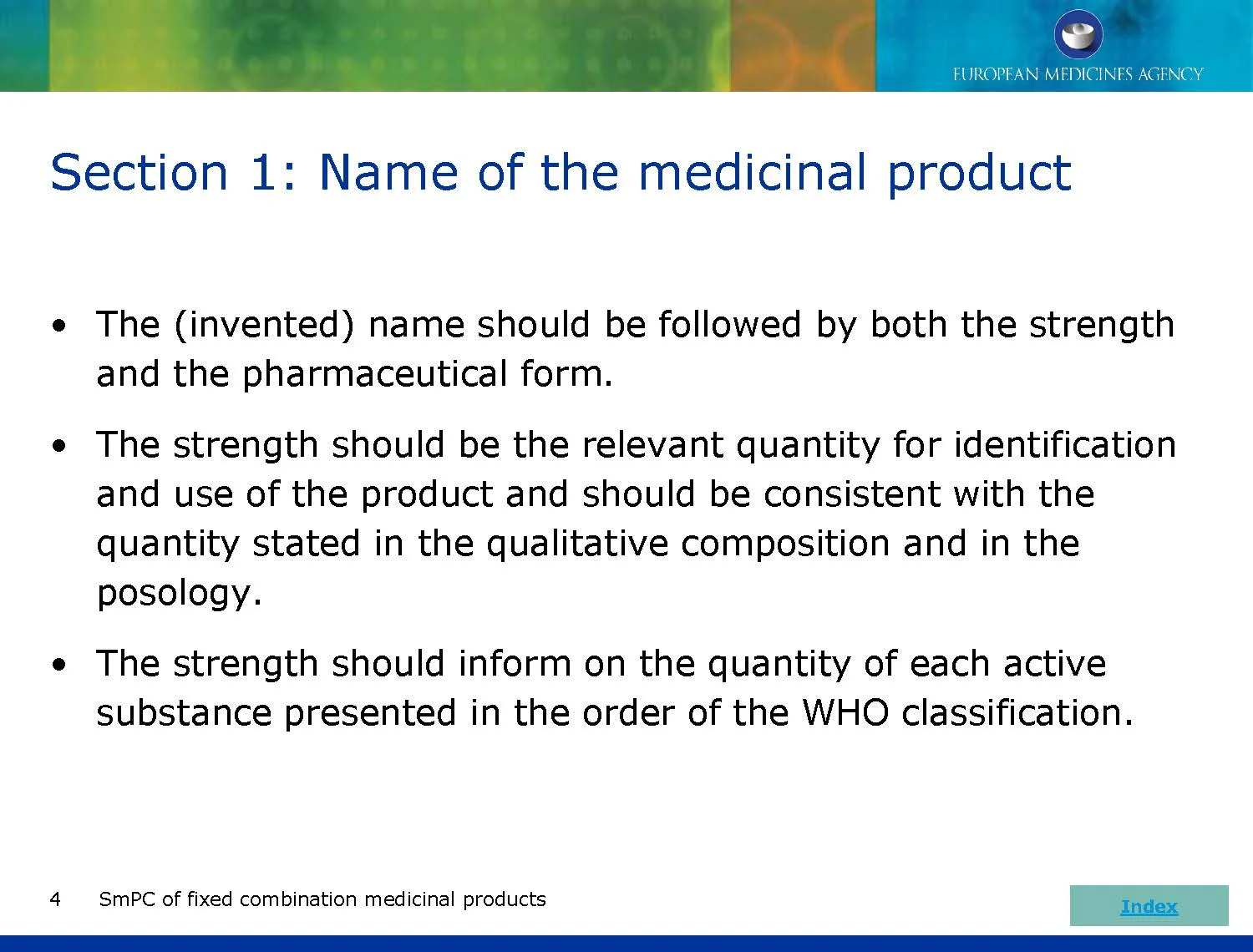 EUROPEAN MEDICINES AGENCY

Section 1: Name of the medicinal product

• The (invented) name should be followed by both the strength and the pharmaceutical form.

• The strength should be the relevant quantity for identification and use of the product and should be consistent with the quantity stated in the qualitative composition and in the posology.

• The strength should inform on the quantity of each active substance presented in the order of the WHO classification.

4 SmPC of fixed combination medicinal products

Index